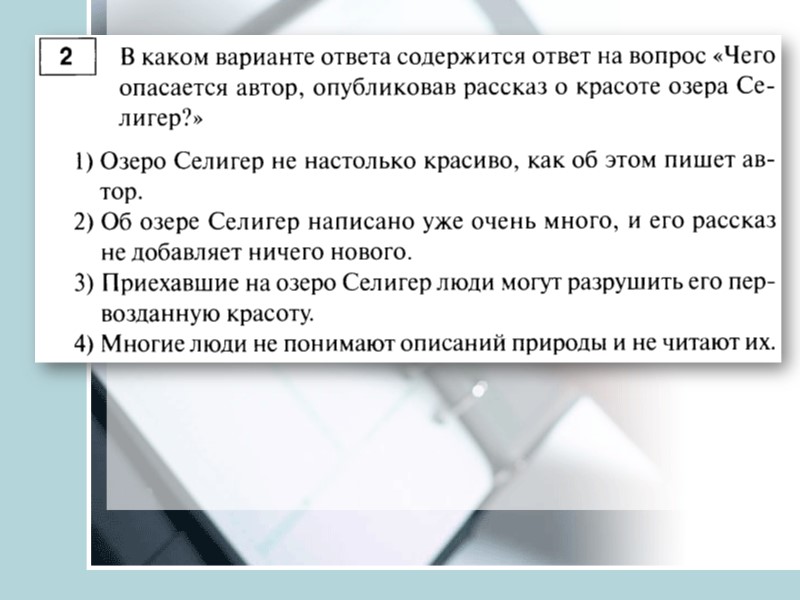 2

В каком варианте ответа содержится ответ на вопрос «Чего опасается автор, опубликовав рассказ о красоте озера Селигер?»

1) Озеро Селигер не настолько красиво, как об этом пишет автор.
2) Об озере Селигер написано уже очень много, и его рассказ не добавляет ничего нового.
3) Приехавшие на озеро Селигер люди могут разрушить его первозданную красоту.
4) Многие люди не понимают описаний природы и не читают их.